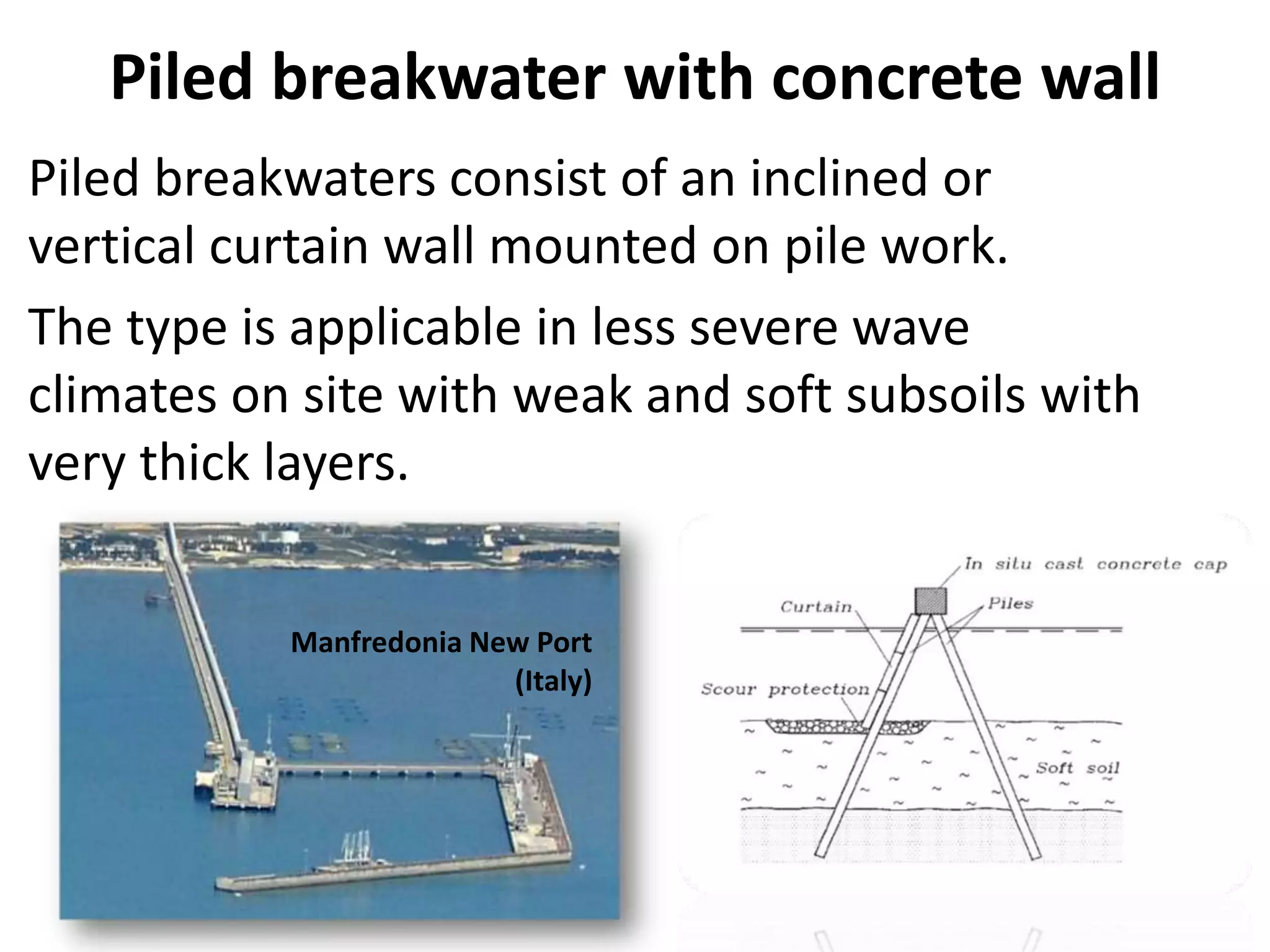 Piled breakwater with concrete wall

Piled breakwaters consist of an inclined or vertical curtain wall mounted on pile work.

The type is applicable in less severe wave climates on site with weak and soft subsoils with very thick layers.

Manfredonia New Port (Italy)

In situ cast concrete cap
Curtain
Piles
Scour protection
Soft soil